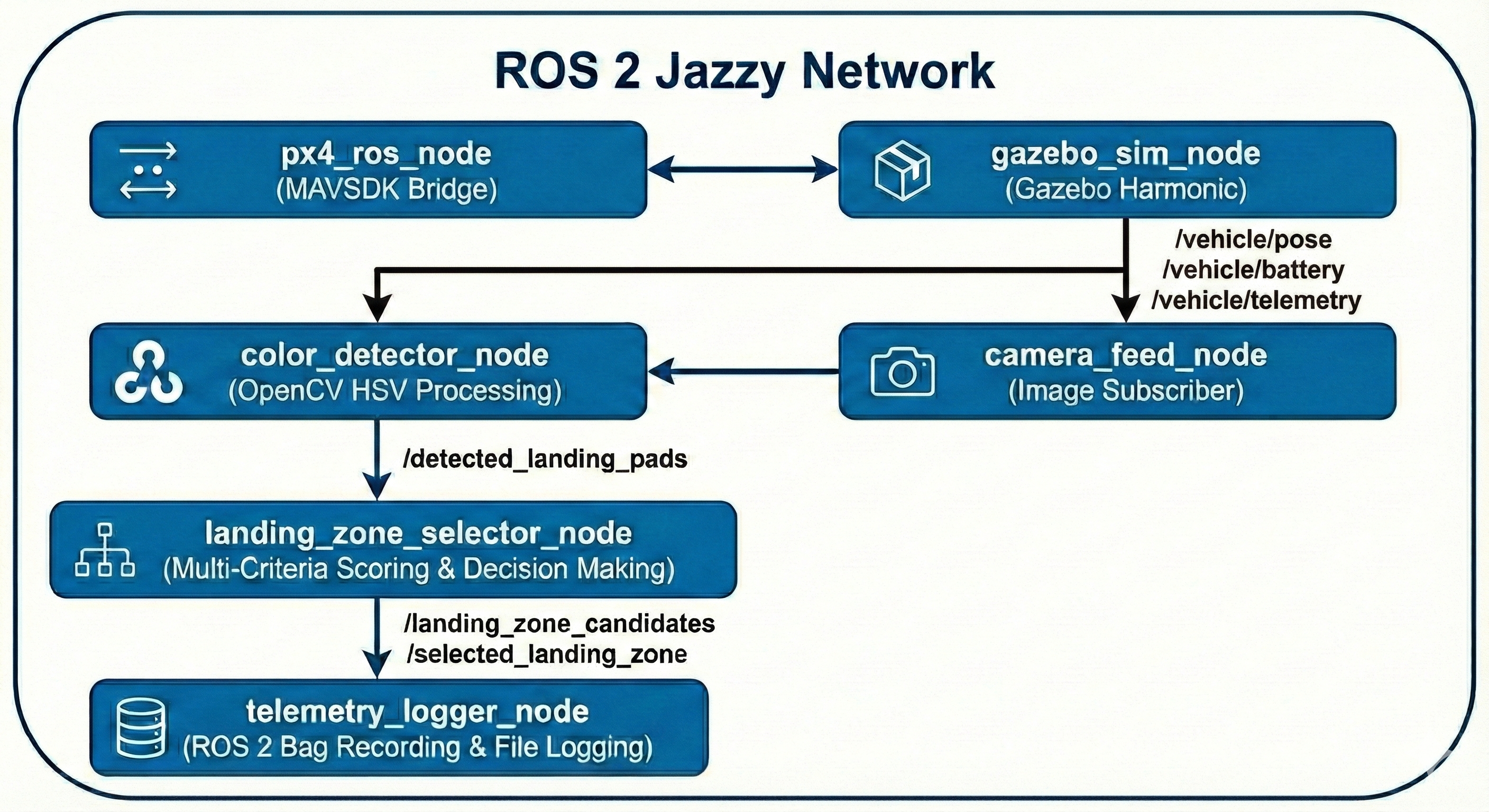 ROS 2 Jazzy Network

px4_ros_node
(MAVSDK Bridge)

gazebo_sim_node
(Gazebo Harmonic)

/vehicle/pose
/vehicle/battery
/vehicle/telemetry

color_detector_node
(OpenCV HSV Processing)

camera_feed_node
(Image Subscriber)

/detected_landing_pads

landing_zone_selector_node
(Multi-Criteria Scoring & Decision Making)

/landing_zone_candidates
/selected_landing_zone

telemetry_logger_node
(ROS 2 Bag Recording & File Logging)